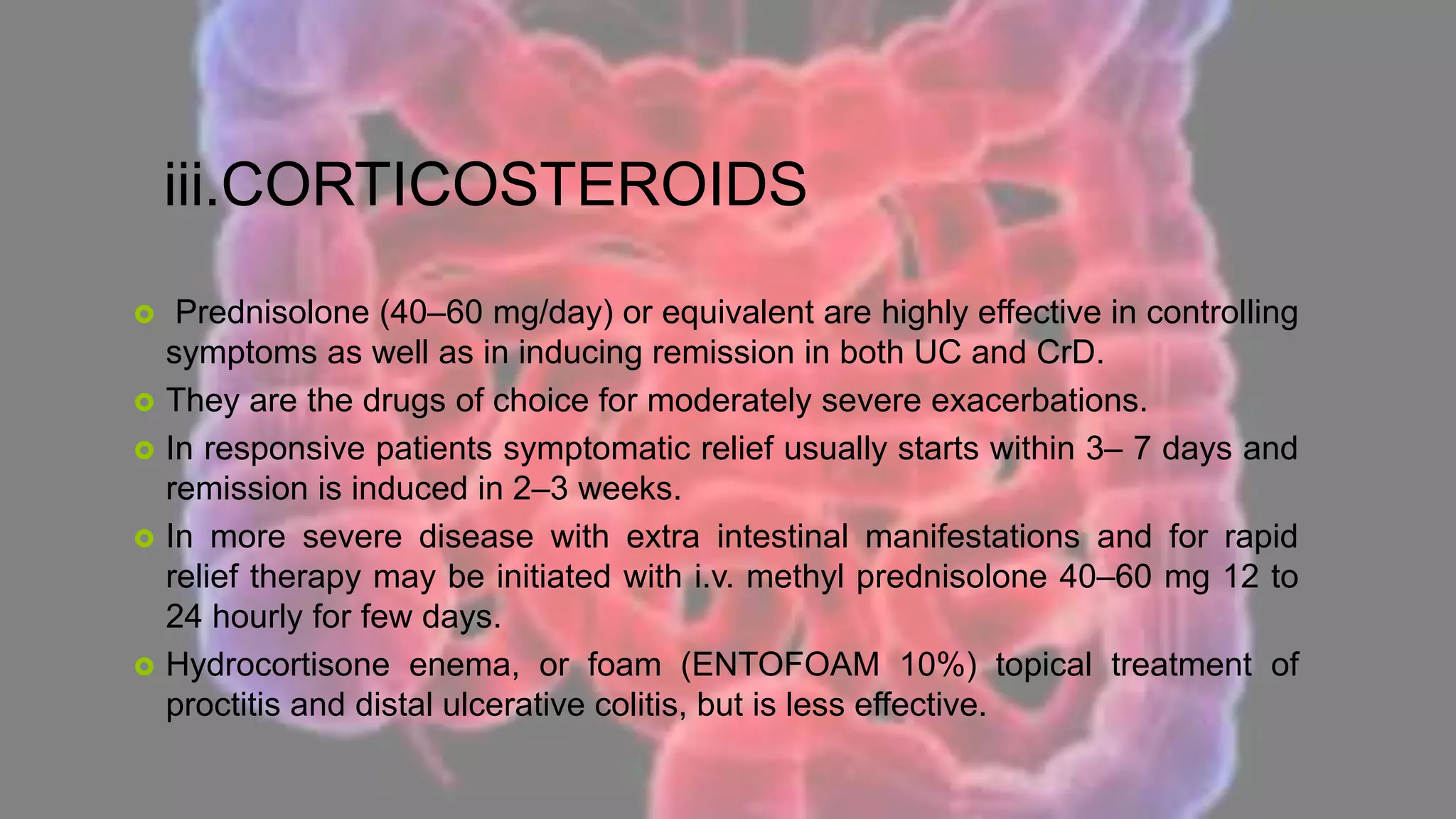 iii.CORTICOSTEROIDS

Prednisolone (40–60 mg/day) or equivalent are highly effective in controlling symptoms as well as in inducing remission in both UC and CrD.

They are the drugs of choice for moderately severe exacerbations.

In responsive patients symptomatic relief usually starts within 3– 7 days and remission is induced in 2–3 weeks.

In more severe disease with extra intestinal manifestations and for rapid relief therapy may be initiated with i.v. methyl prednisolone 40–60 mg 12 to 24 hourly for few days.

Hydrocortisone enema, or foam (ENTOFOAM 10%) topical treatment of proctitis and distal ulcerative colitis, but is less effective.